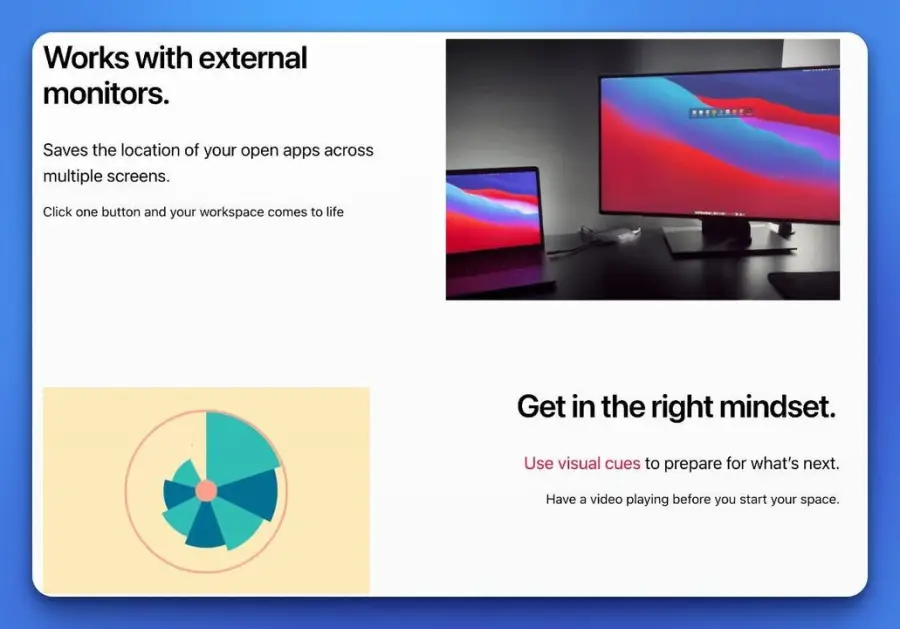 Works with external monitors.

Saves the location of your open apps across multiple screens.

Click one button and your workspace comes to life

Get in the right mindset.

Use visual cues to prepare for what's next.

Have a video playing before you start your space.